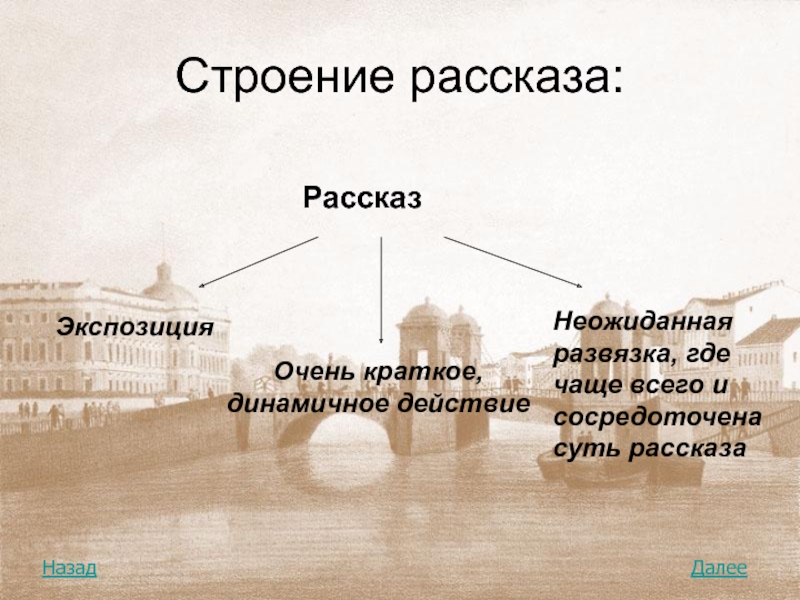 Строение рассказа:

Рассказ

Экспозиция

Очень краткое, динамичное действие

Неожиданная развязка, где чаще всего и сосредоточена суть рассказа

Назад

Далее